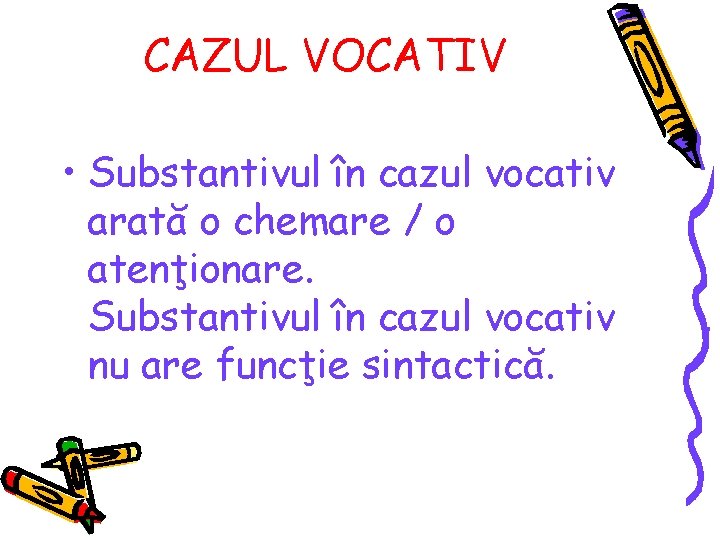 CAZUL VOCATIV

• Substantivul în cazul vocativ arată o chemare / o atenţionare.
Substantivul în cazul vocativ nu are funcţie sintactică.